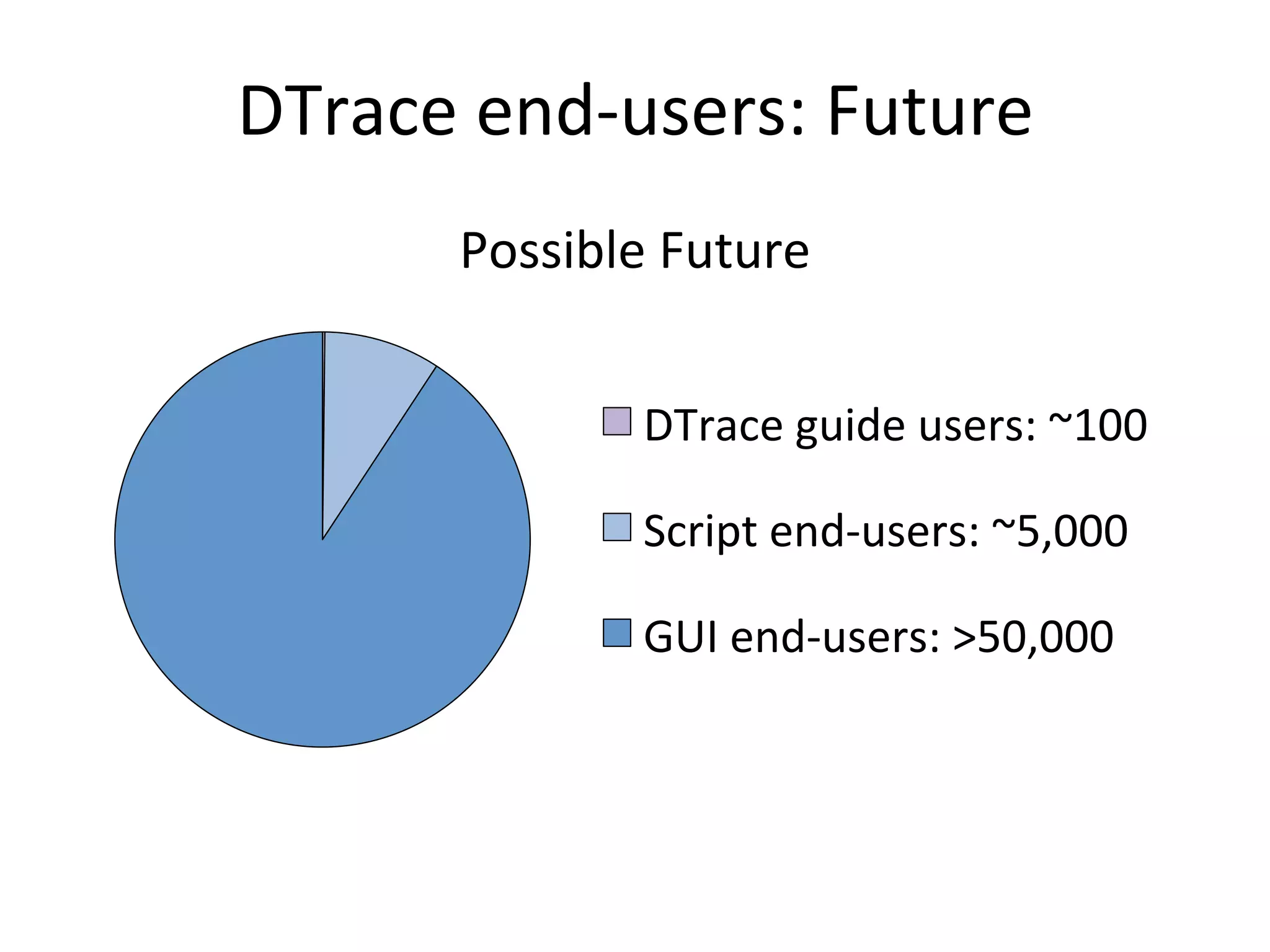 DTrace end-users: Future

Possible Future

DTrace guide users: ~100

Script end-users: ~5,000

GUI end-users: >50,000